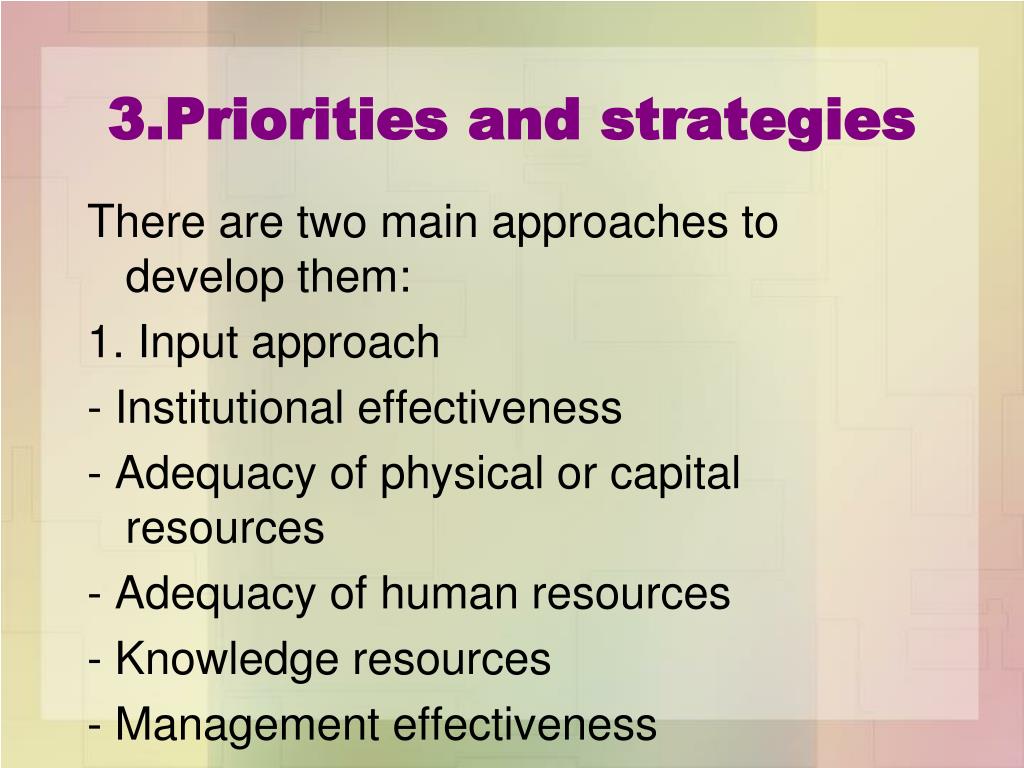 3.Priorities and strategies

There are two main approaches to develop them:

1. Input approach

- Institutional effectiveness

- Adequacy of physical or capital resources

- Adequacy of human resources

- Knowledge resources

- Management effectiveness